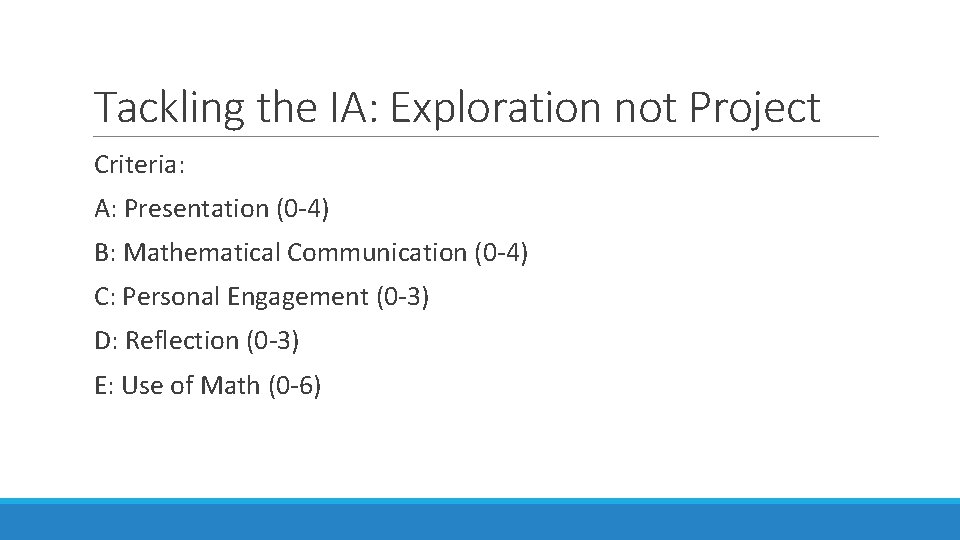 Tackling the IA: Exploration not Project

Criteria:

A: Presentation (0-4)

B: Mathematical Communication (0-4)

C: Personal Engagement (0-3)

D: Reflection (0-3)

E: Use of Math (0-6)